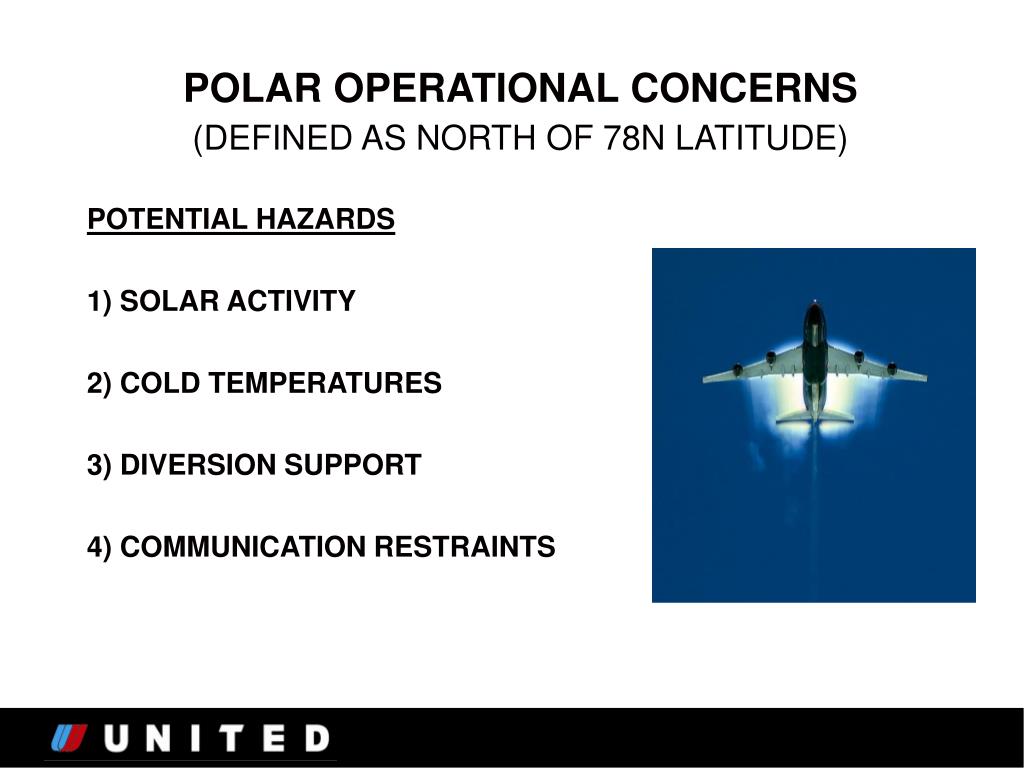 POLAR OPERATIONAL CONCERNS
(DEFINED AS NORTH OF 78N LATITUDE)

POTENTIAL HAZARDS

1) SOLAR ACTIVITY

2) COLD TEMPERATURES

3) DIVERSION SUPPORT

4) COMMUNICATION RESTRAINTS

UNITED